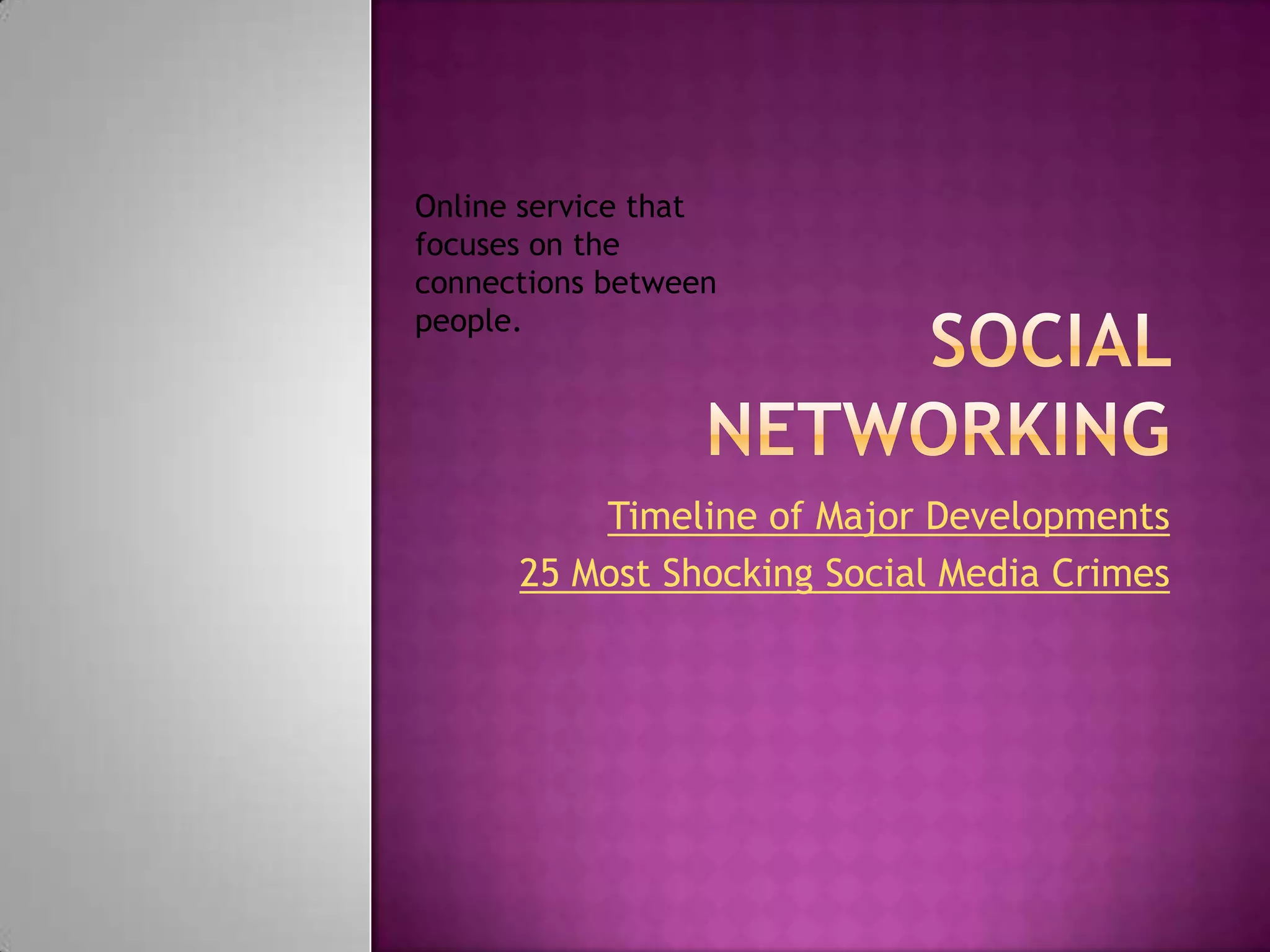 Online service that focuses on the connections between people.

SOCIAL NETWORKING

Timeline of Major Developments

25 Most Shocking Social Media Crimes